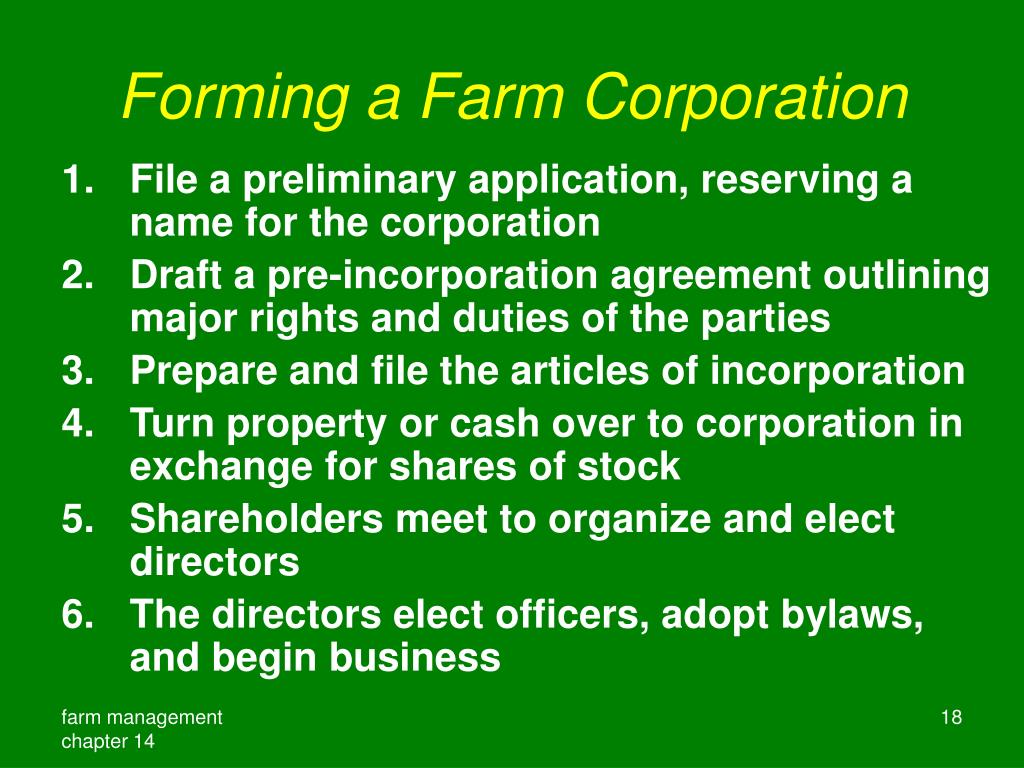 Forming a Farm Corporation

1. File a preliminary application, reserving a name for the corporation
2. Draft a pre-incorporation agreement outlining major rights and duties of the parties
3. Prepare and file the articles of incorporation
4. Turn property or cash over to corporation in exchange for shares of stock
5. Shareholders meet to organize and elect directors
6. The directors elect officers, adopt bylaws, and begin business

farm management
chapter 14

18